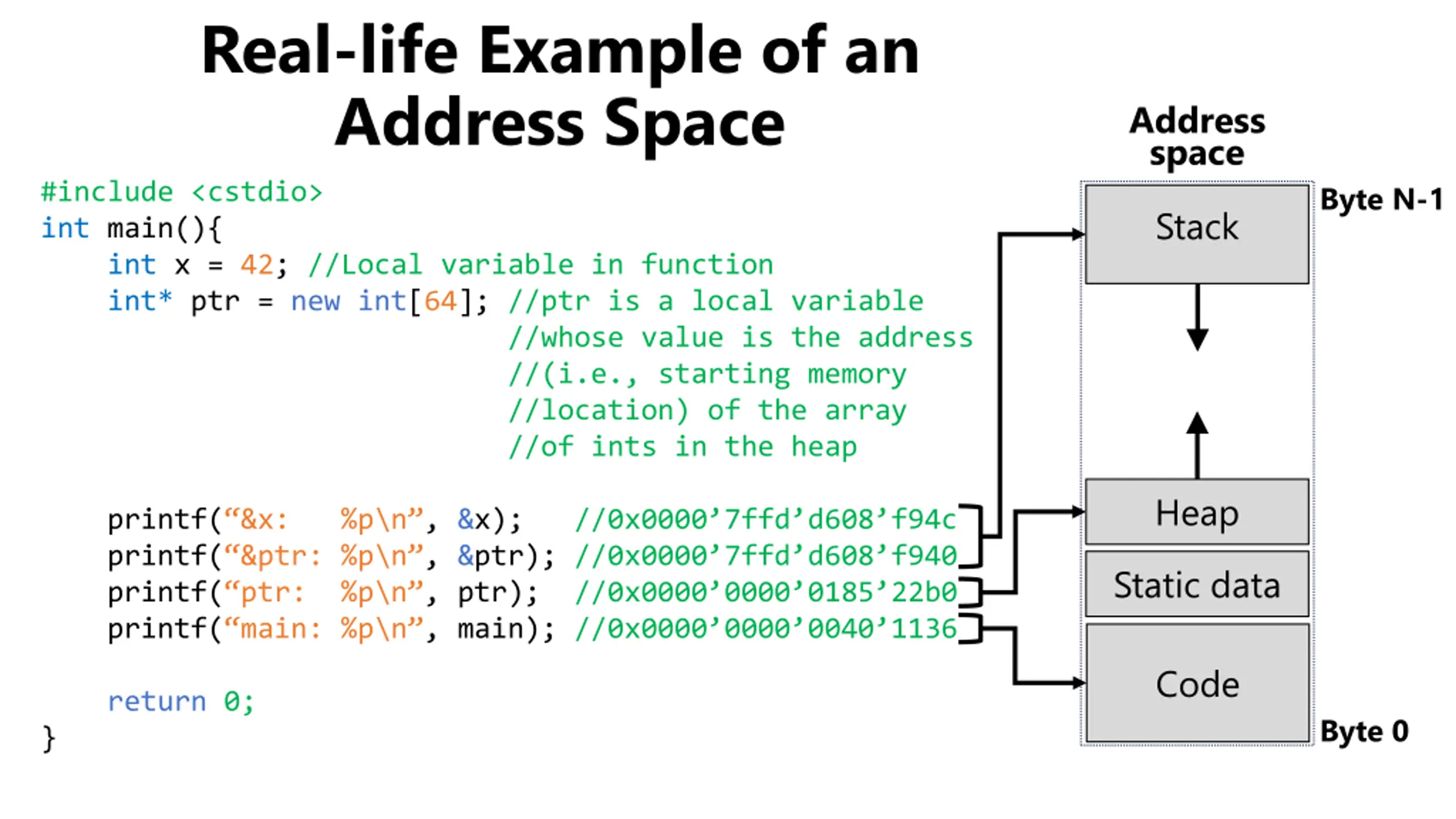 Real-life Example of an Address Space

#include <cstdio>
int main(){
    int x = 42; //Local variable in function
    int* ptr = new int[64]; //ptr is a local variable
                            //whose value is the address
                            //(i.e., starting memory
                            //location) of the array
                            //of ints in the heap

    printf(“&x:   %p\n”, &x);     //0x0000’7ffd’d608’f94c
    printf(“&ptr: %p\n”, &ptr);   //0x0000’7ffd’d608’f940
    printf(“ptr:  %p\n”, ptr);    //0x0000’0000’0185’22b0
    printf(“main: %p\n”, main);   //0x0000’0000’0040’1136

    return 0;
}

Address space

Byte N-1

Stack

Heap

Static data

Code

Byte 0